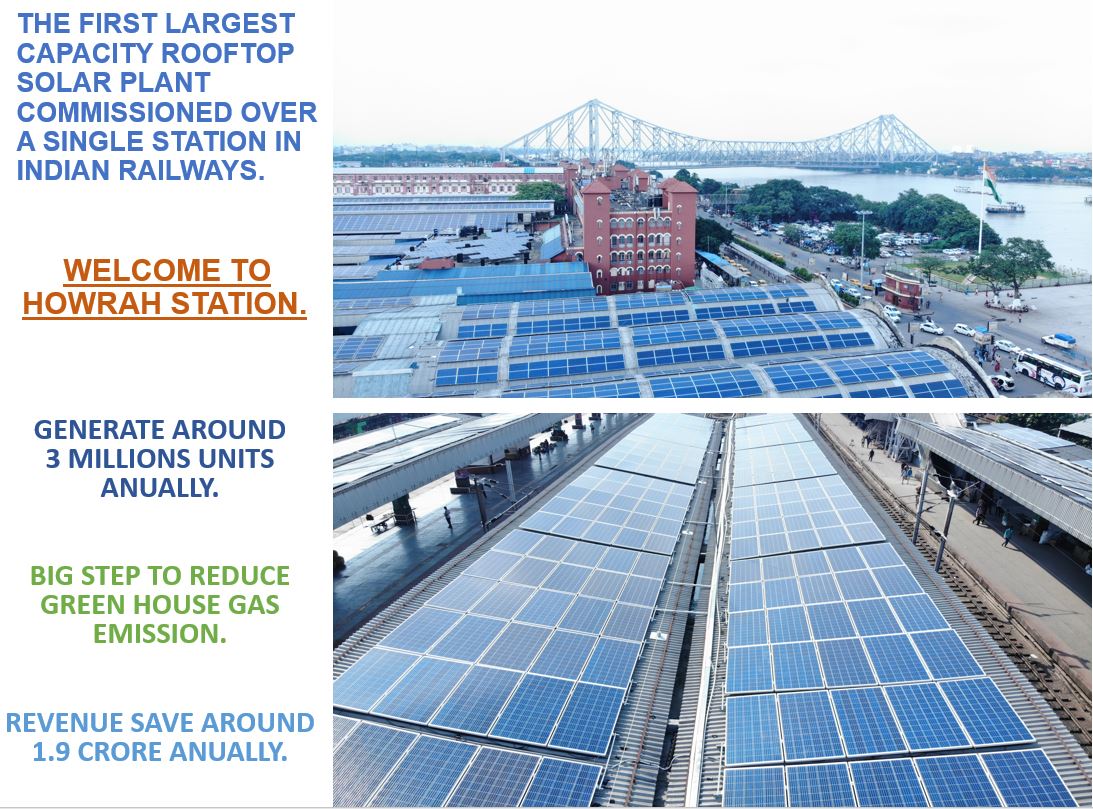 THE FIRST LARGEST CAPACITY ROOFTOP SOLAR PLANT COMMISSIONED OVER A SINGLE STATION IN INDIAN RAILWAYS.

WELCOME TO HOWRAH STATION.

GENERATE AROUND 3 MILLIONS UNITS ANUALLY.

BIG STEP TO REDUCE GREEN HOUSE GAS EMISSION.

REVENUE SAVE AROUND 1.9 CRORE ANUALLY.